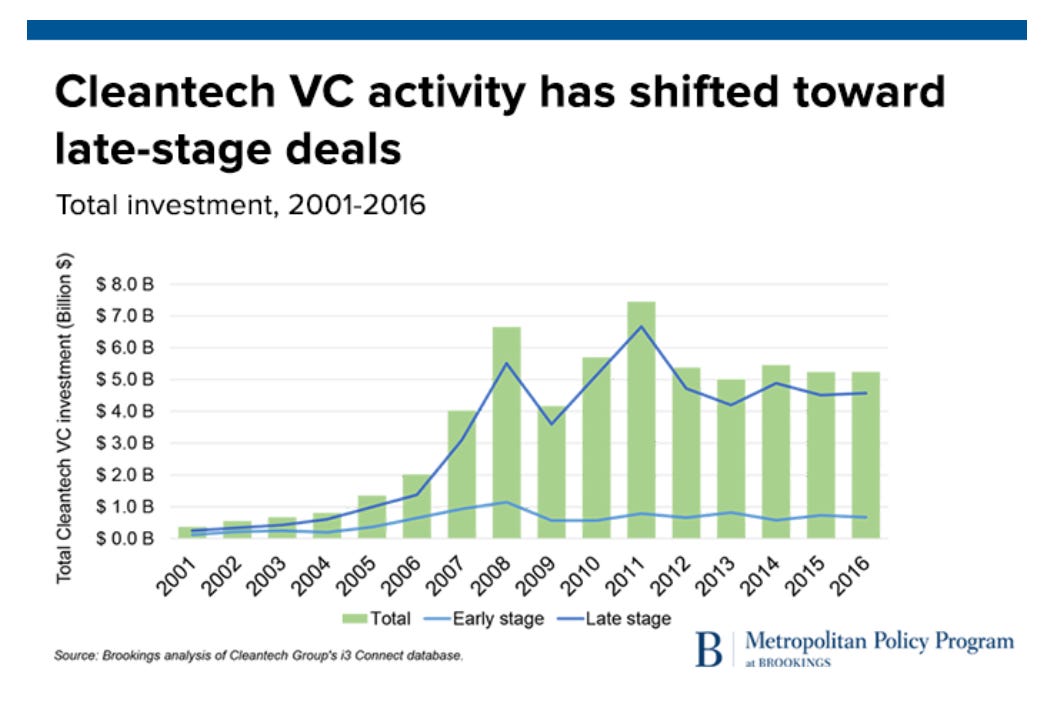 Cleantech VC activity has shifted toward late-stage deals

Total investment, 2001-2016

Total Cleantech VC investment (Billion $)

$ 8.0 B
$ 7.0 B
$ 6.0 B
$ 5.0 B
$ 4.0 B
$ 3.0 B
$ 2.0 B
$ 1.0 B
$ 0.0 B

2001 2002 2003 2004 2005 2006 2007 2008 2009 2010 2011 2012 2013 2014 2015 2016

Total Early stage Late stage

Source: Brookings analysis of Cleantech Group's i3 Connect database.

B Metropolitan Policy Program at BROOKINGS